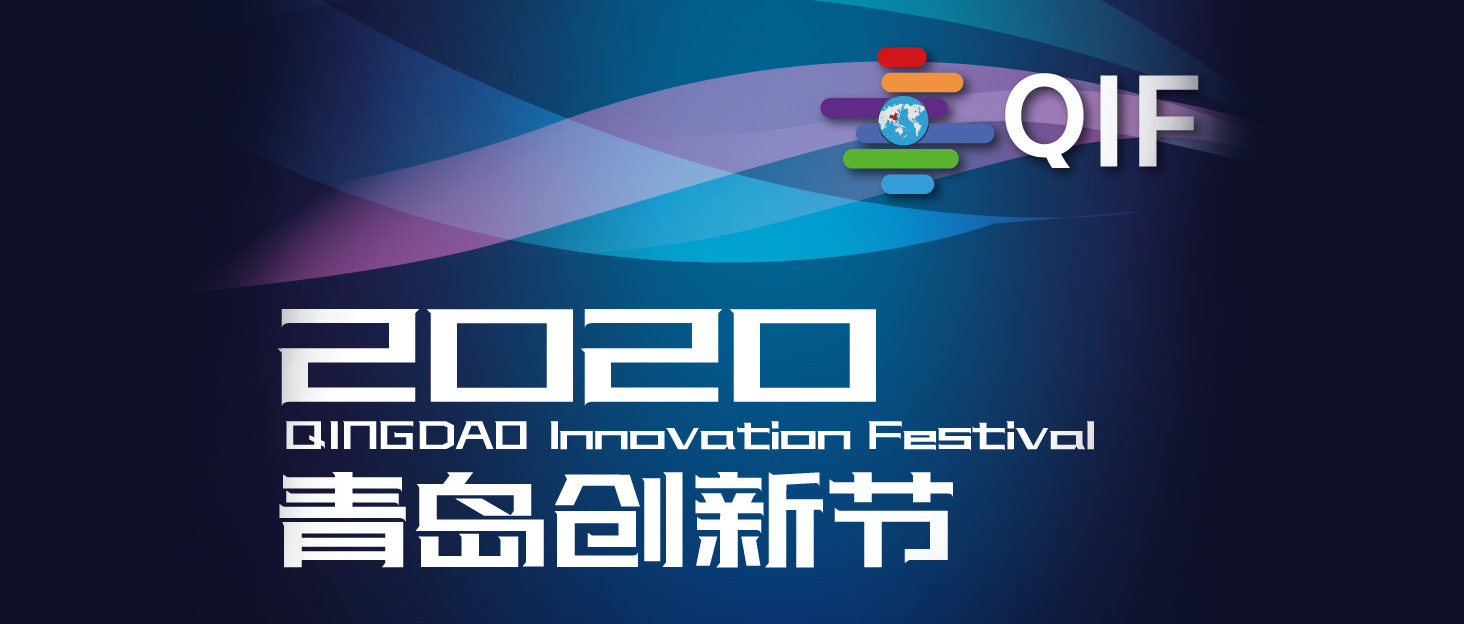 QIF

2020

QINGDAO Innovation Festival

青岛创新节